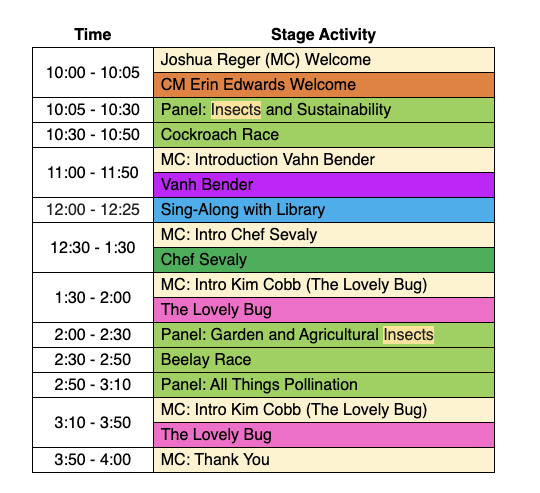 | Time | Stage Activity |
|---|---|
| 10:00 - 10:05 | Joshua Reger (MC) Welcome |
| | CM Erin Edwards Welcome |
| 10:05 - 10:30 | Panel: Insects and Sustainability |
| 10:30 - 10:50 | Cockroach Race |
| 11:00 - 11:50 | MC: Introduction Vahn Bender |
| | Vanh Bender |
| 12:00 - 12:25 | Sing-Along with Library |
| 12:30 - 1:30 | MC: Intro Chef Sevaly |
| | Chef Sevaly |
| 1:30 - 2:00 | MC: Intro Kim Cobb (The Lovely Bug) |
| | The Lovely Bug |
| 2:00 - 2:30 | Panel: Garden and Agricultural Insects |
| 2:30 - 2:50 | Beelay Race |
| 2:50 - 3:10 | Panel: All Things Pollination |
| 3:10 - 3:50 | MC: Intro Kim Cobb (The Lovely Bug) |
| | The Lovely Bug |
| 3:50 - 4:00 | MC: Thank You |